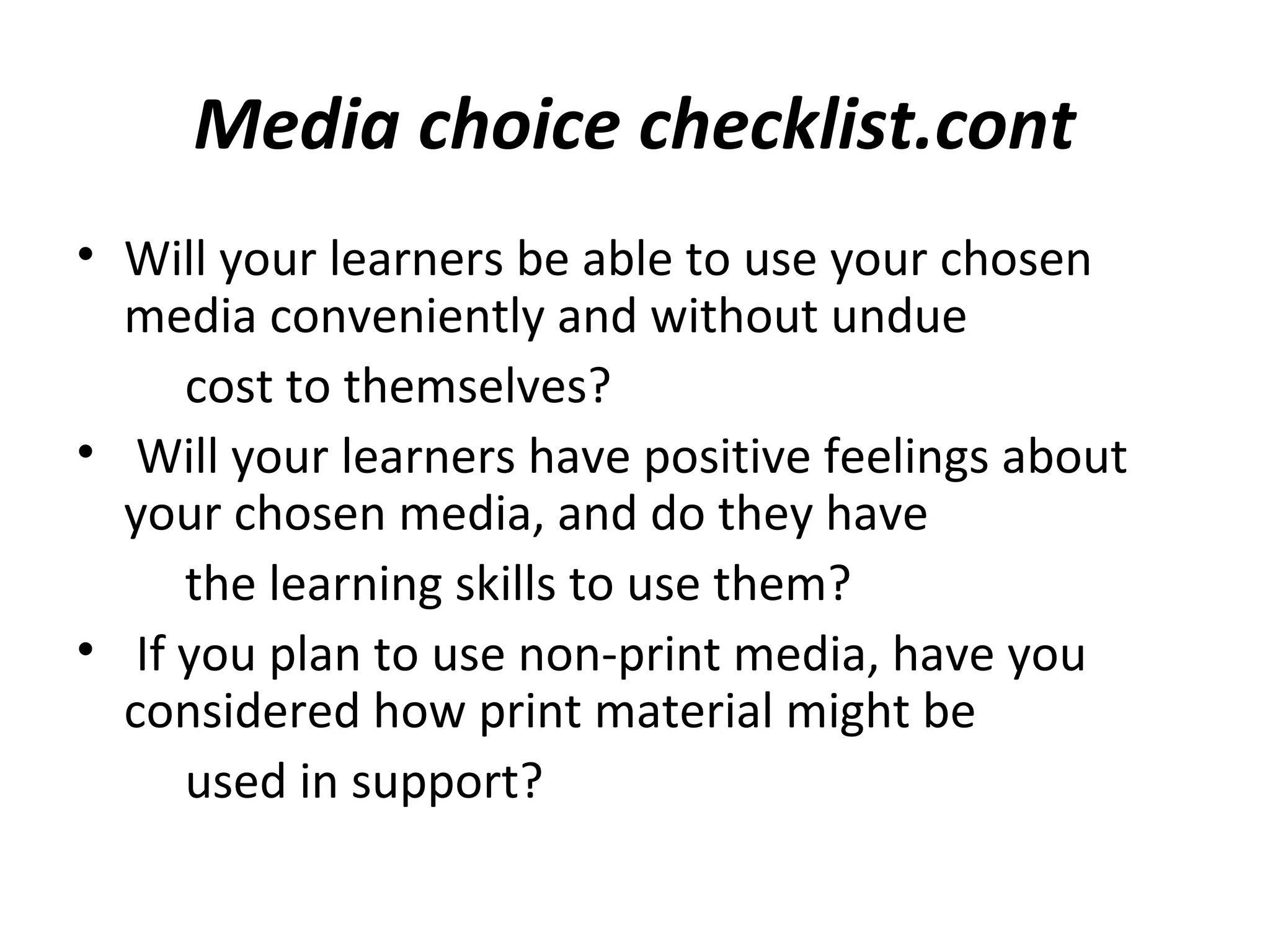 Media choice checklist.cont

• Will your learners be able to use your chosen media conveniently and without undue cost to themselves?

• Will your learners have positive feelings about your chosen media, and do they have the learning skills to use them?

• If you plan to use non-print media, have you considered how print material might be used in support?